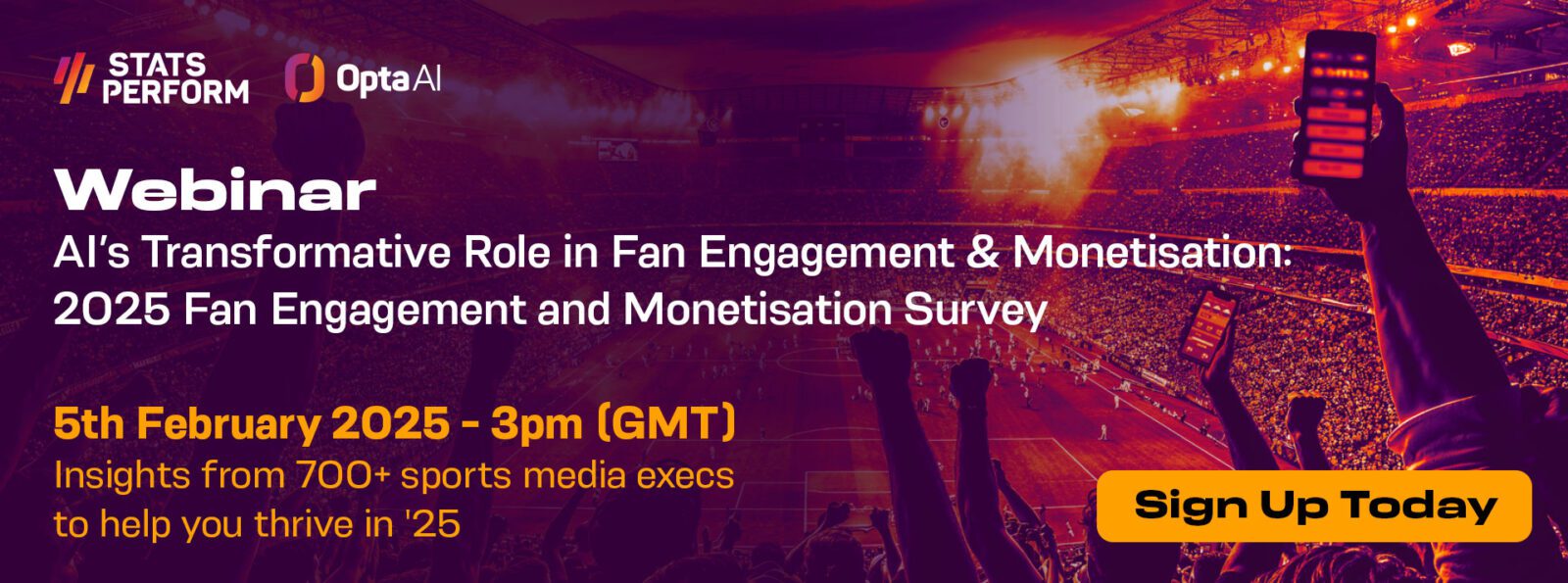 STATS PERFORM

Opta AI

Webinar

AI's Transformative Role in Fan Engagement & Monetisation: 2025 Fan Engagement and Monetisation Survey

5th February 2025 - 3pm (GMT)

Insights from 700+ sports media execs to help you thrive in '25

Sign Up Today